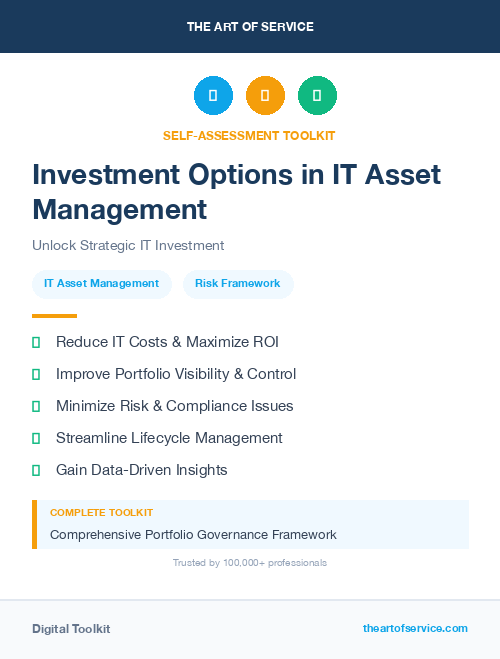 THE ART OF SERVICE

SELF-ASSESSMENT TOOLKIT

Investment Options in IT Asset Management

Unlock Strategic IT Investment

IT Asset Management

Risk Framework

Reduce IT Costs & Maximize ROI

Improve Portfolio Visibility & Control

Minimize Risk & Compliance Issues

Streamline Lifecycle Management

Gain Data-Driven Insights

COMPLETE TOOLKIT

Comprehensive Portfolio Governance Framework

Trusted by 100,000+ professionals

Digital Toolkit

theartofservice.com